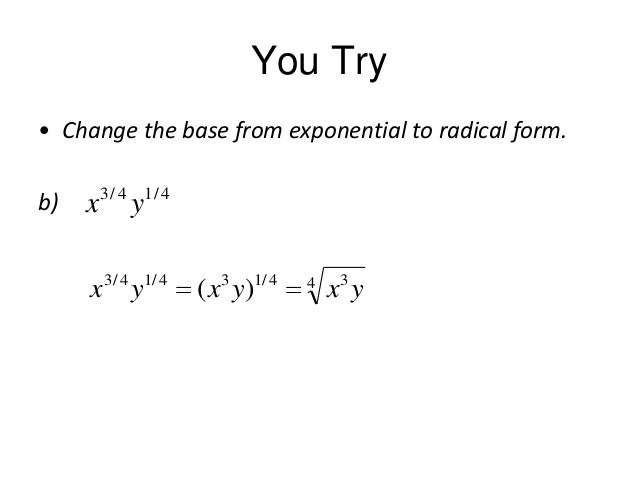 You Try

• Change the base from exponential to radical form.

b) $x^{3/4}y^{1/4}$

$x^{3/4}y^{1/4} = (x^3y)^{1/4} = \sqrt[4]{x^3y}$